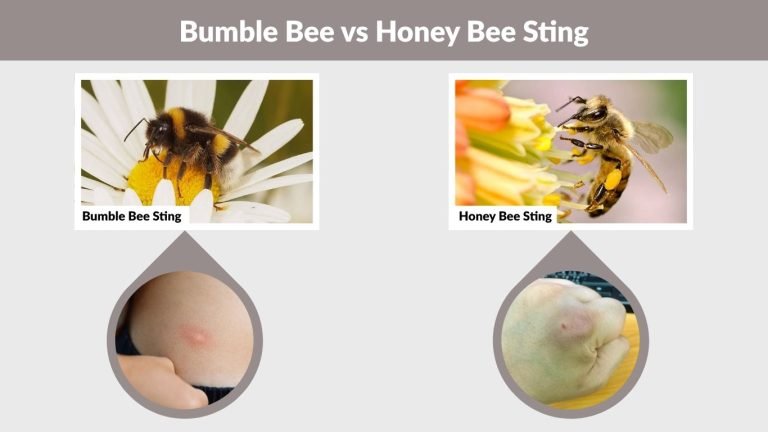 Bumble Bee vs Honey Bee Sting

Bumble Bee Sting

Honey Bee Sting